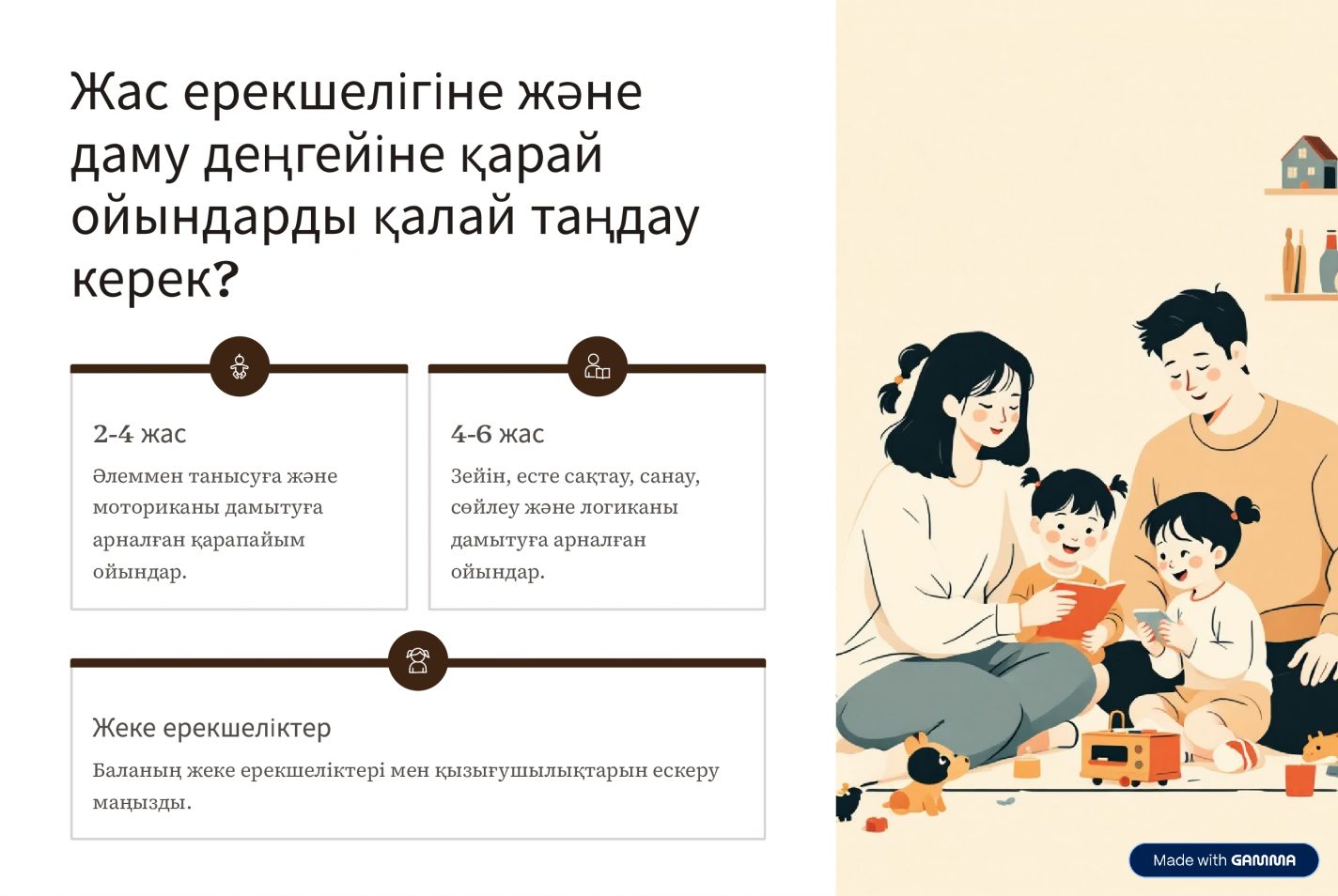 Жас ерекшелігіне және даму деңгейіне қарай ойындарды қалай таңдау керек?

2-4 жас

Әлеммен танысуға және моториканы дамытуға арналған қарапайым ойындар.

4-6 жас

Зейін, есте сақтау, санау, сөйлеу және логиканы дамытуға арналған ойындар.

Жеке ерекшеліктер

Баланың жеке ерекшеліктері мен қызығушылықтарын ескеру маңызды.

Made with GAMMA